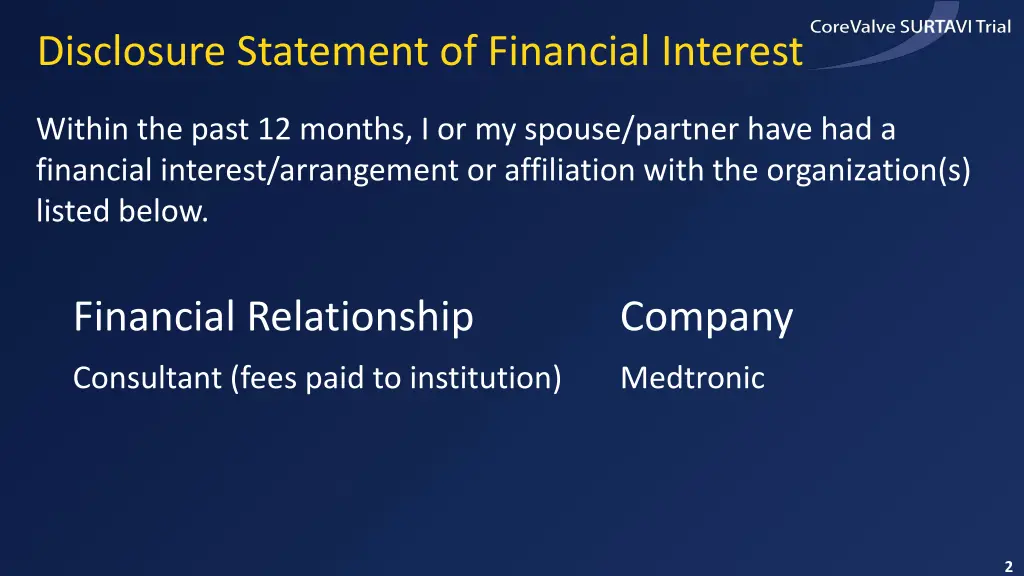 CoreValve SURTAVI Trial

Disclosure Statement of Financial Interest

Within the past 12 months, I or my spouse/partner have had a financial interest/arrangement or affiliation with the organization(s) listed below.

| Financial Relationship | Company |
|---|---|
| Consultant (fees paid to institution) | Medtronic |

2